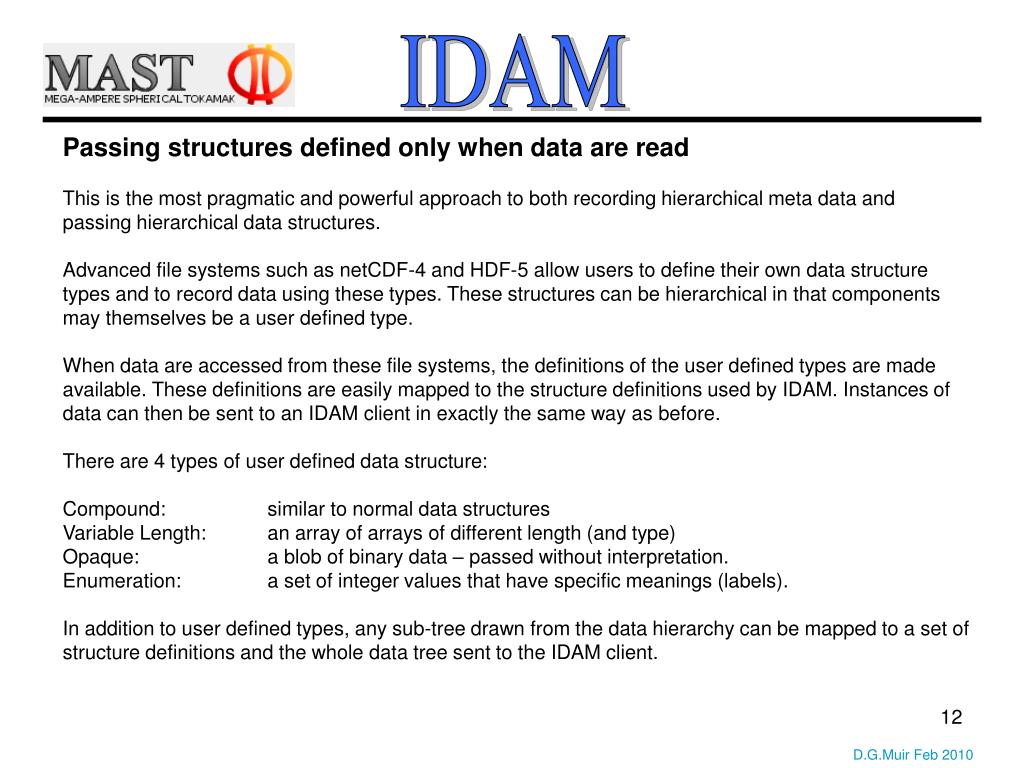 MAST
MEGA-AMPERE SPHERICAL TOKAMAK

IDAM

Passing structures defined only when data are read

This is the most pragmatic and powerful approach to both recording hierarchical meta data and passing hierarchical data structures.

Advanced file systems such as netCDF-4 and HDF-5 allow users to define their own data structure types and to record data using these types. These structures can be hierarchical in that components may themselves be a user defined type.

When data are accessed from these file systems, the definitions of the user defined types are made available. These definitions are easily mapped to the structure definitions used by IDAM. Instances of data can then be sent to an IDAM client in exactly the same way as before.

There are 4 types of user defined data structure:

Compound: similar to normal data structures
Variable Length: an array of arrays of different length (and type)
Opaque: a blob of binary data – passed without interpretation.
Enumeration: a set of integer values that have specific meanings (labels).

In addition to user defined types, any sub-tree drawn from the data hierarchy can be mapped to a set of structure definitions and the whole data tree sent to the IDAM client.

12

D.G.Muir Feb 2010